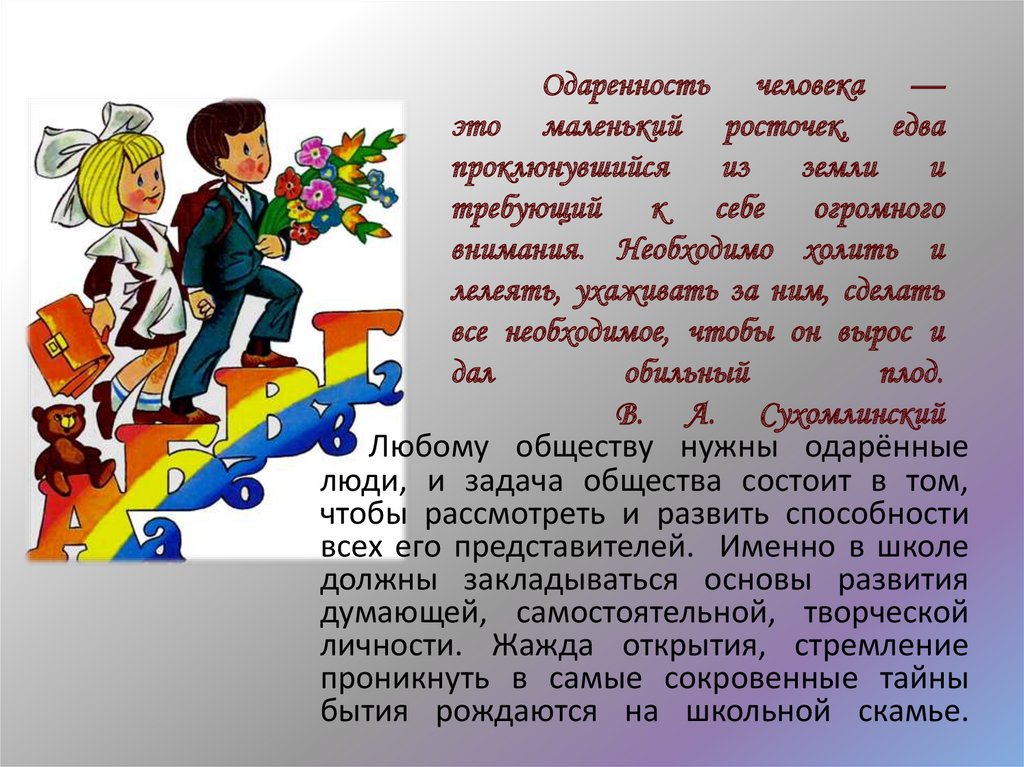 Одаренность человека — это маленький росточек, едва проклюнувшийся из земли и требующий к себе огромного внимания. Необходимо холить и лелеять, ухаживать за ним, сделать все необходимое, чтобы он вырос и дал обильный плод.
В. А. Сухомлинский

Любому обществу нужны одарённые люди, и задача общества состоит в том, чтобы рассмотреть и развить способности всех его представителей. Именно в школе должны закладываться основы развития думающей, самостоятельной, творческой личности. Жажда открытия, стремление проникнуть в самые сокровенные тайны бытия рождаются на школьной скамье.

А а Б б В в Г г